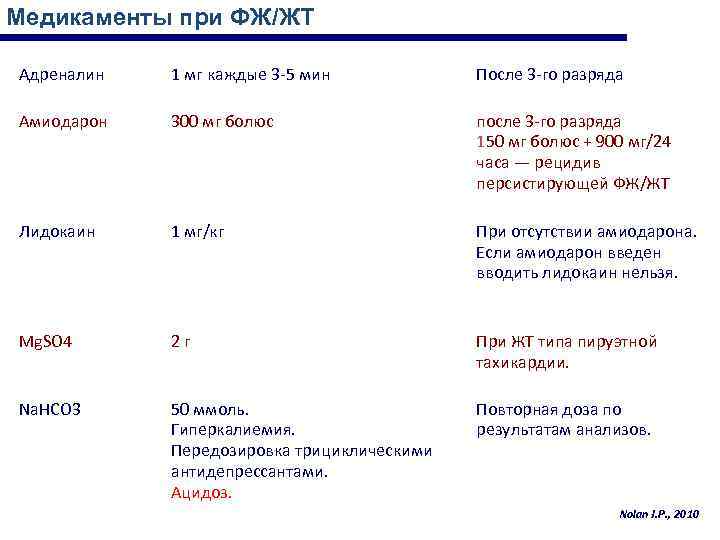 Медикаменты при ФЖ/ЖТ

| | | |
|---|---|---|
| Адреналин | 1 мг каждые 3-5 мин | После 3-го разряда |
| Амиодарон | 300 мг болюс | после 3-го разряда 150 мг болюс + 900 мг/24 часа — рецидив персистирующей ФЖ/ЖТ |
| Лидокаин | 1 мг/кг | При отсутствии амиодарона. Если амиодарон введен вводить лидокаин нельзя. |
| MgSO4 | 2 г | При ЖТ типа пируэтной тахикардии. |
| NaHCO3 | 50 ммоль. Гиперкалиемия. Передозировка трициклическими антидепрессантами. Ацидоз. | Повторная доза по результатам анализов. |

Nolan J.P., 2010